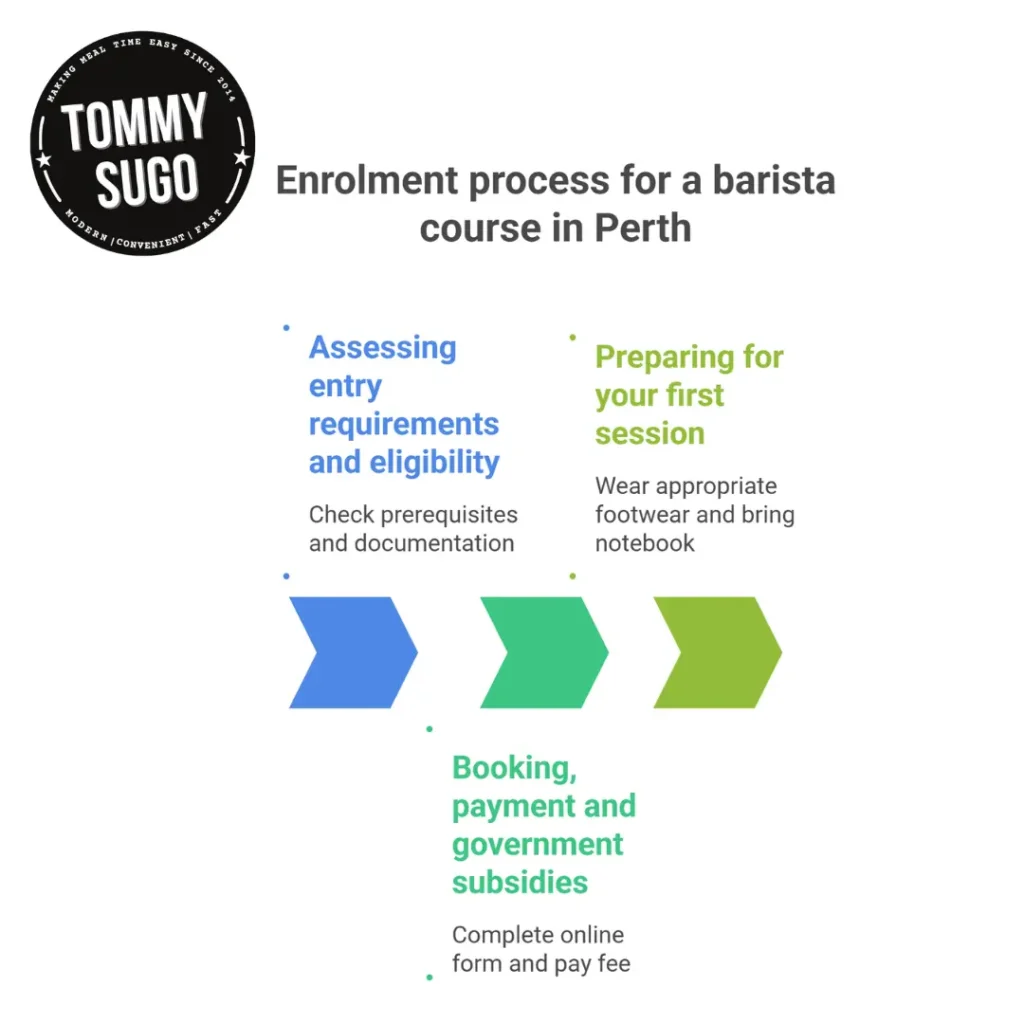 MAKING MEAL TIME EASY SINCE 2014
TOMMY SUGO
MODERN | CONVENIENT | FAST

Enrolment process for a barista course in Perth

Assessing entry requirements and eligibility

Check prerequisites and documentation

Preparing for your first session

Wear appropriate footwear and bring notebook

Booking, payment and government subsidies

Complete online form and pay fee